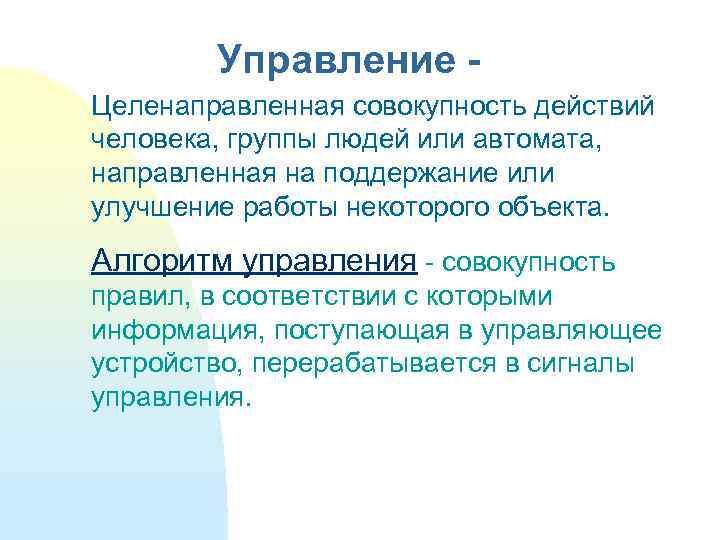 Управление -

Целенаправленная совокупность действий человека, группы людей или автомата, направленная на поддержание или улучшение работы некоторого объекта.

Алгоритм управления - совокупность правил, в соответствии с которыми информация, поступающая в управляющее устройство, перерабатывается в сигналы управления.